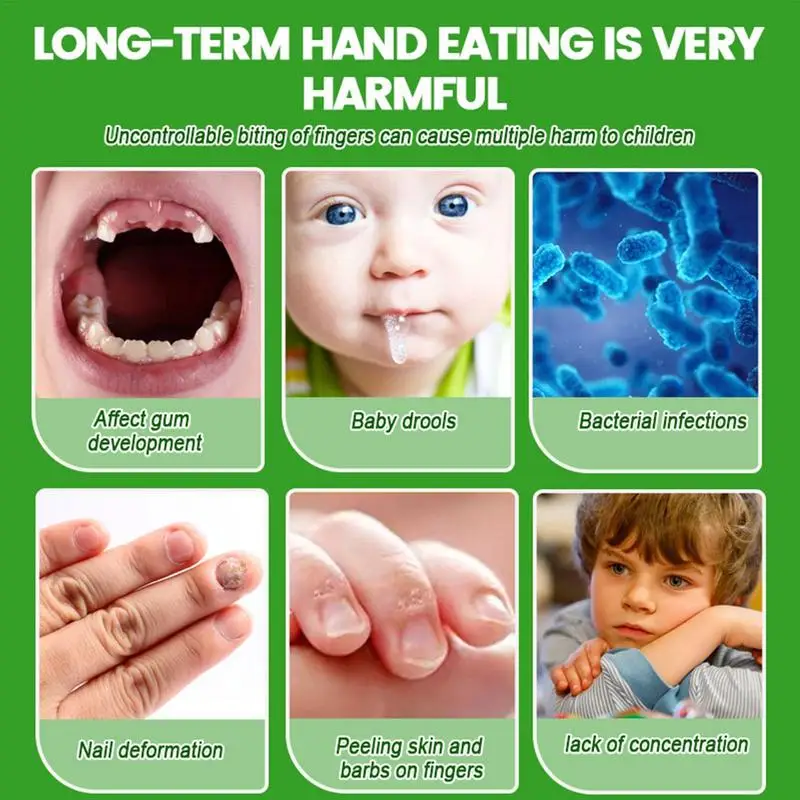 LONG-TERM HAND EATING IS VERY HARMFUL

Uncontrollable biting of fingers can cause multiple harm to children

Affect gum development

Baby drools

Bacterial infections

Nail deformation

Peeling skin and barbs on fingers

lack of concentration